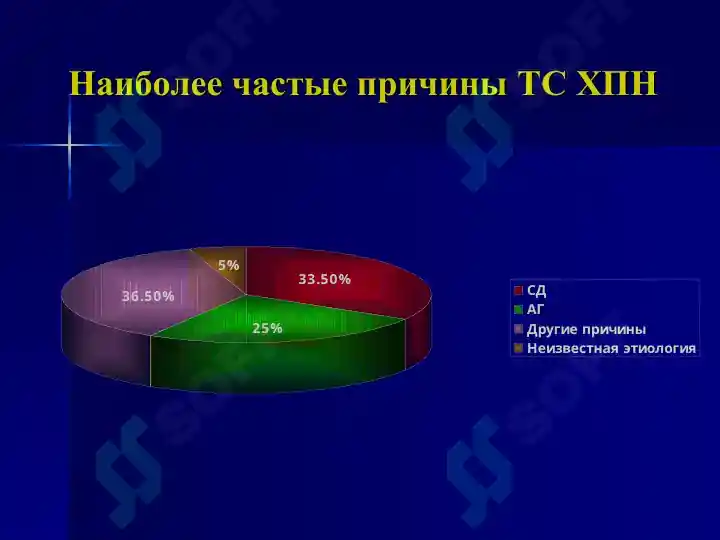 Наиболее частые причины ТС ХПН

5%
33.50%
36.50%
25%

СД
АГ
Другие причины
Неизвестная этиология